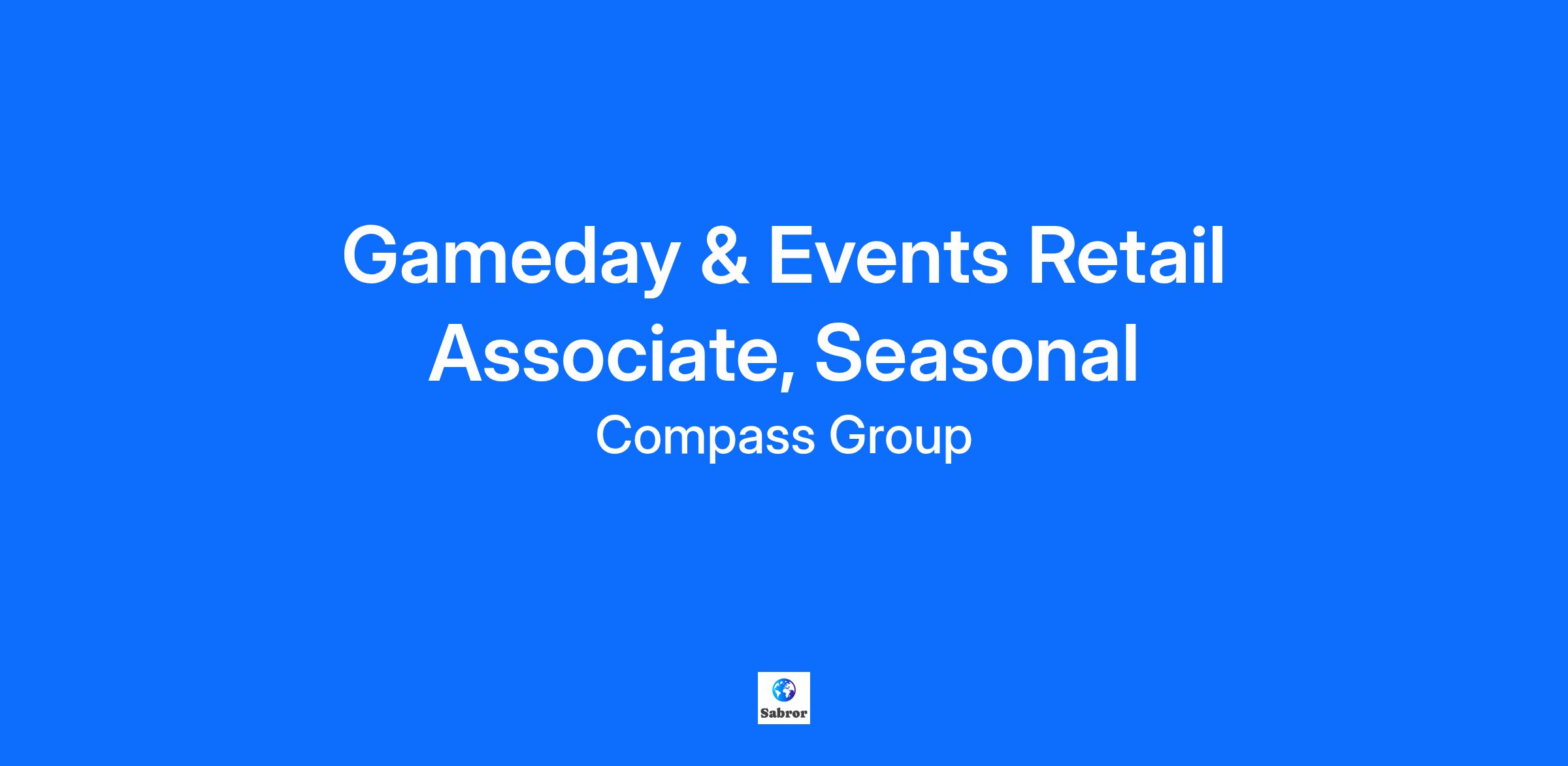 Gameday & Events Retail Associate, Seasonal

Compass Group

Sabror